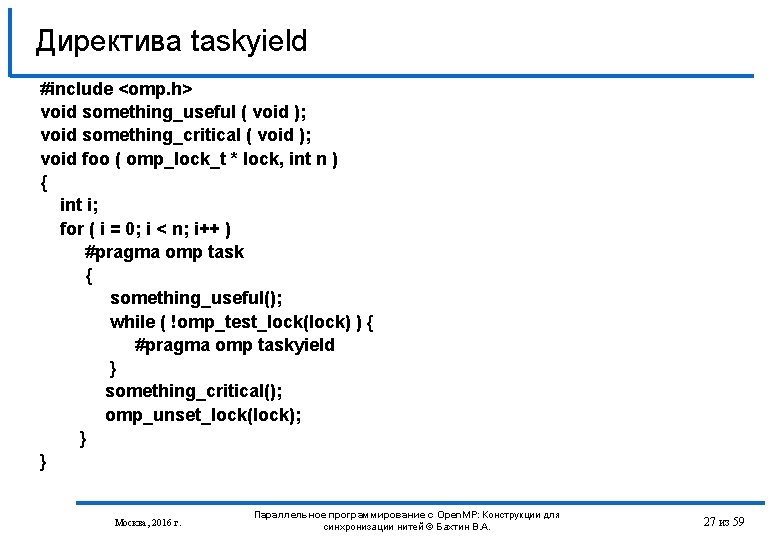 Директива taskyield

#include <omp.h>
void something_useful ( void );
void something_critical ( void );
void foo ( omp_lock_t * lock, int n )
{
    int i;
    for ( i = 0; i < n; i++ )
        #pragma omp task
        {
            something_useful();
            while ( !omp_test_lock(lock) ) {
                #pragma omp taskyield
            }
            something_critical();
            omp_unset_lock(lock);
        }
}

Москва, 2016 г.

Параллельное программирование с OpenMP: Конструкции для синхронизации нитей © Бахтин В.А.

27 из 59